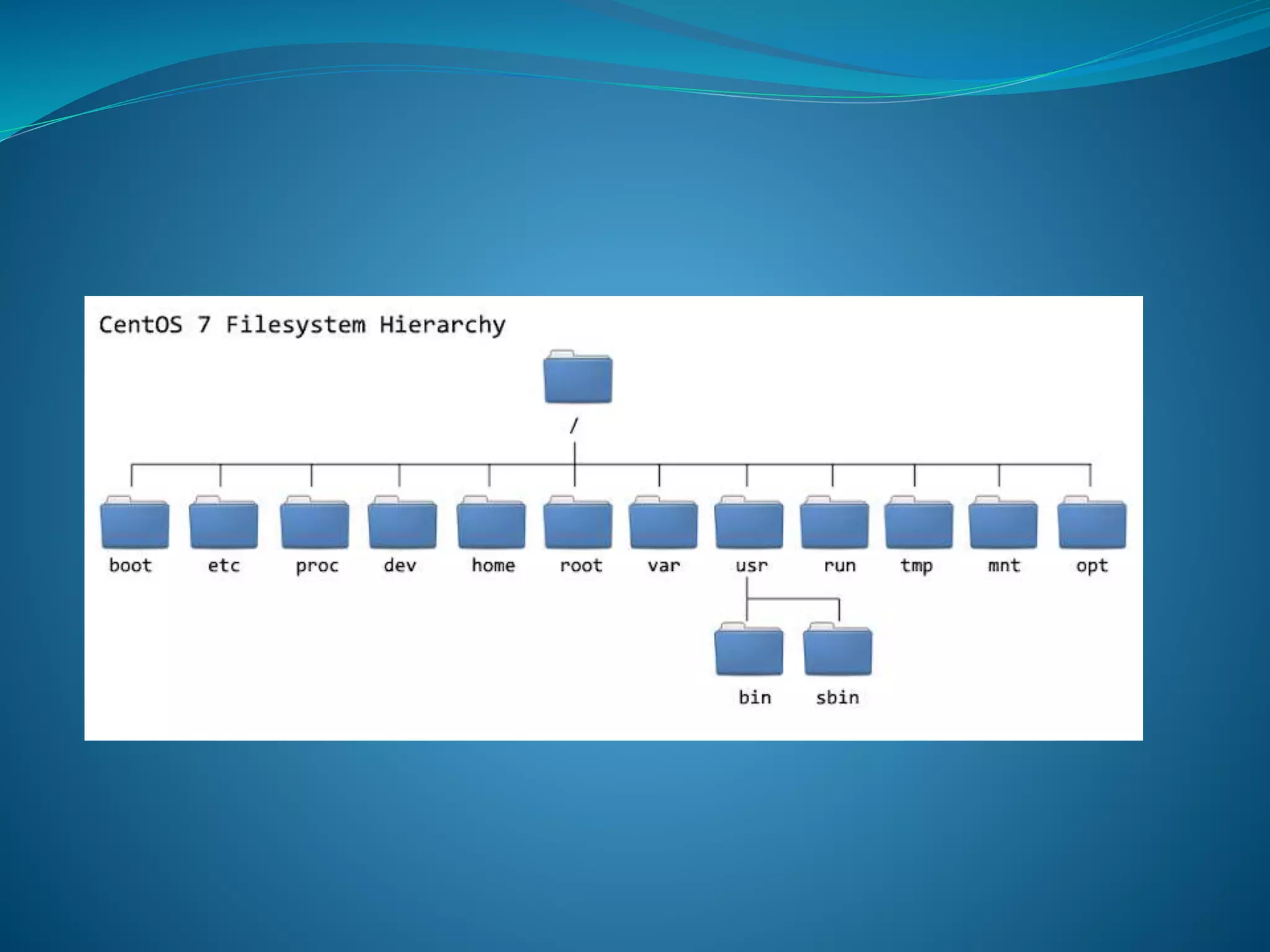 CentOS 7 Filesystem Hierarchy

/

boot etc proc dev home root var usr run tmp mnt opt

bin sbin